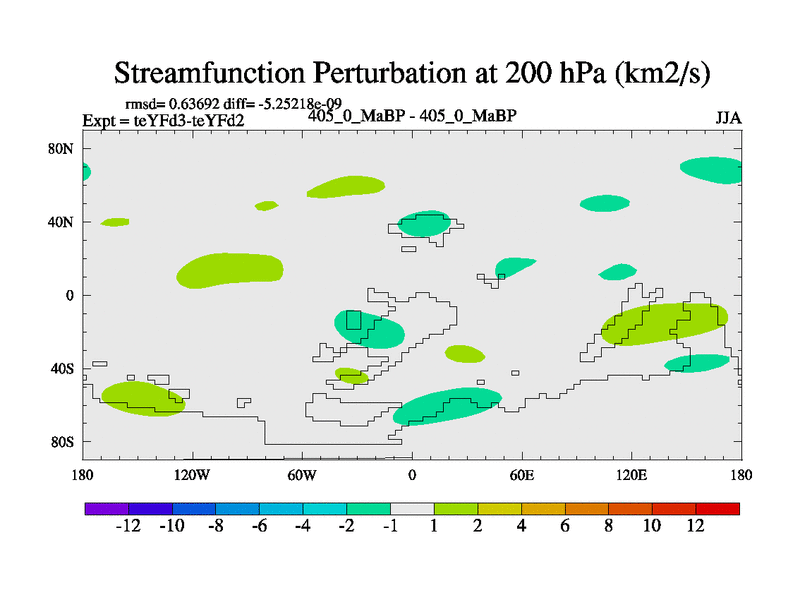 Streamfunction Perturbation at 200 hPa (km2/s)

rmsd= 0.63692 diff= -5.25218e-09
Expt = teYFd3-teYFd2
405_0_MaBP - 405_0_MaBP
JJA

80N
40N
0
40S
80S

180
120W
60W
0
60E
120E
180

-12 -10 -8 -6 -4 -2 -1 1 2 4 6 8 10 12